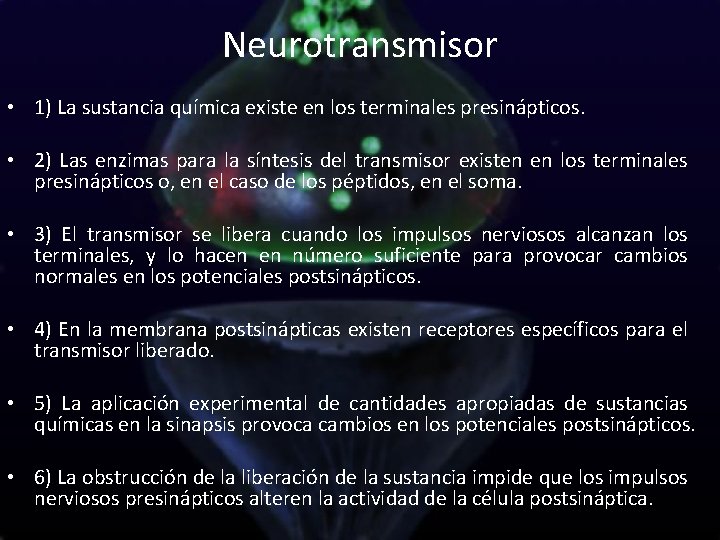 Neurotransmisor

• 1) La sustancia química existe en los terminales presinápticos.

• 2) Las enzimas para la síntesis del transmisor existen en los terminales presinápticos o, en el caso de los péptidos, en el soma.

• 3) El transmisor se libera cuando los impulsos nerviosos alcanzan los terminales, y lo hacen en número suficiente para provocar cambios normales en los potenciales postsinápticos.

• 4) En la membrana postsinápticas existen receptores específicos para el transmisor liberado.

• 5) La aplicación experimental de cantidades apropiadas de sustancias químicas en la sinapsis provoca cambios en los potenciales postsinápticos.

• 6) La obstrucción de la liberación de la sustancia impide que los impulsos nerviosos presinápticos alteren la actividad de la célula postsináptica.